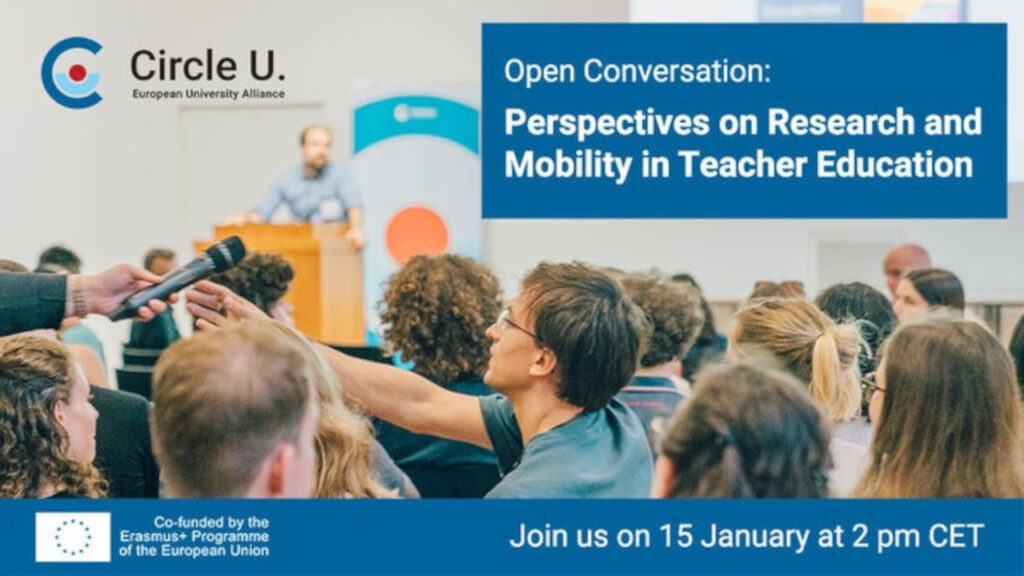 Circle U.
European University Alliance

Open Conversation:
Perspectives on Research and Mobility in Teacher Education

Co-funded by the Erasmus+ Programme of the European Union

Join us on 15 January at 2 pm CET